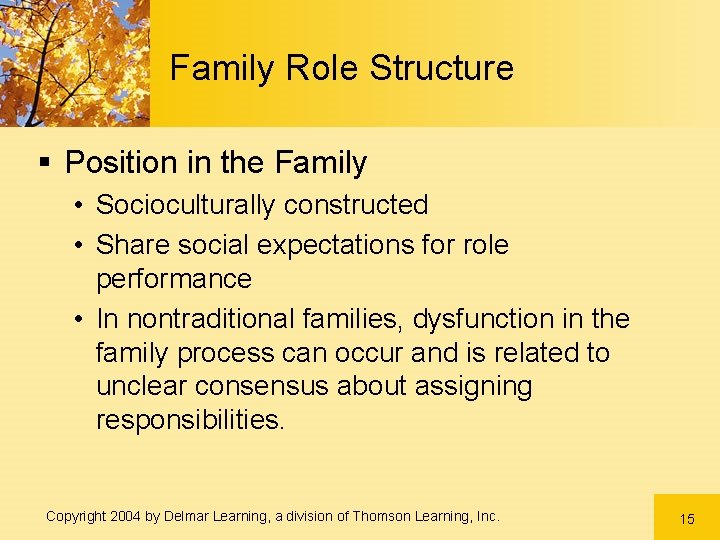 Family Role Structure

▪ Position in the Family
• Socioculturally constructed
• Share social expectations for role performance
• In nontraditional families, dysfunction in the family process can occur and is related to unclear consensus about assigning responsibilities.

Copyright 2004 by Delmar Learning, a division of Thomson Learning, Inc.

15